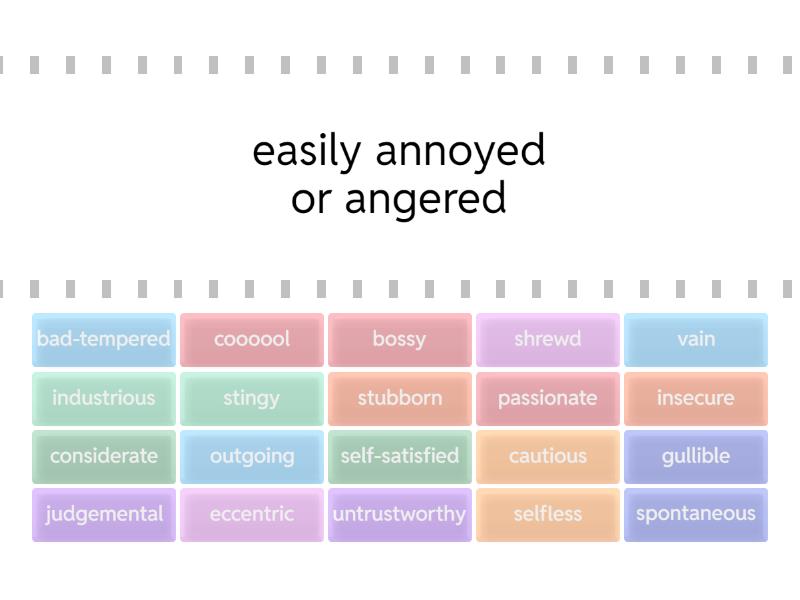 easily annoyed or angered

bad-tempered
coooool
bossy
shrewd
vain
industrious
stingy
stubborn
passionate
insecure
considerate
outgoing
self-satisfied
cautious
gullible
judgemental
eccentric
untrustworthy
selfless
spontaneous